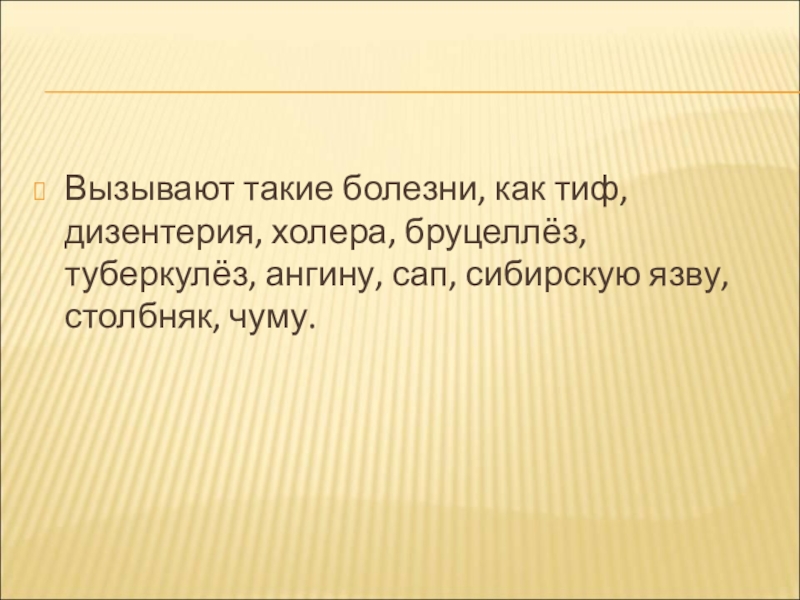 Вызывают такие болезни, как тиф, дизентерия, холера, бруцеллёз, туберкулёз, ангину, сап, сибирскую язву, столбняк, чуму.